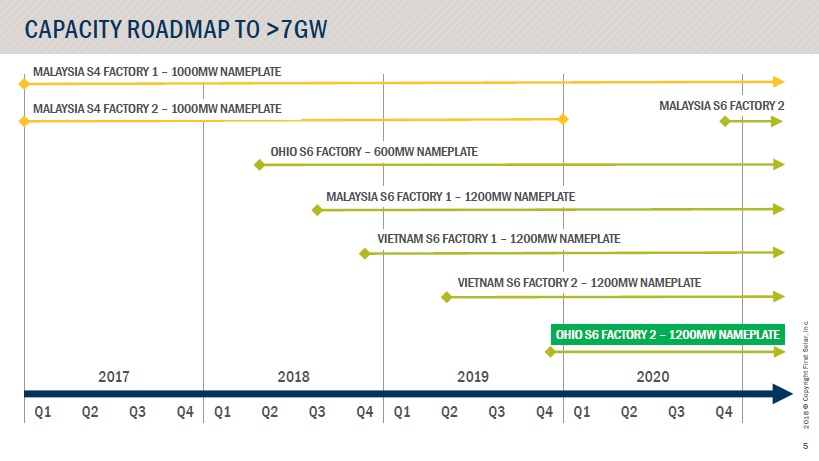 CAPACITY ROADMAP TO >7GW

MALAYSIA S4 FACTORY 1 – 1000MW NAMEPLATE

MALAYSIA S4 FACTORY 2 – 1000MW NAMEPLATE

MALAYSIA S6 FACTORY 2

OHIO S6 FACTORY – 600MW NAMEPLATE

MALAYSIA S6 FACTORY 1 – 1200MW NAMEPLATE

VIETNAM S6 FACTORY 1 – 1200MW NAMEPLATE

VIETNAM S6 FACTORY 2 – 1200MW NAMEPLATE

OHIO S6 FACTORY 2 – 1200MW NAMEPLATE

2017
2018
2019
2020

Q1 Q2 Q3 Q4 Q1 Q2 Q3 Q4 Q1 Q2 Q3 Q4 Q1 Q2 Q3 Q4

2018 © Copyright First Solar, Inc.

5